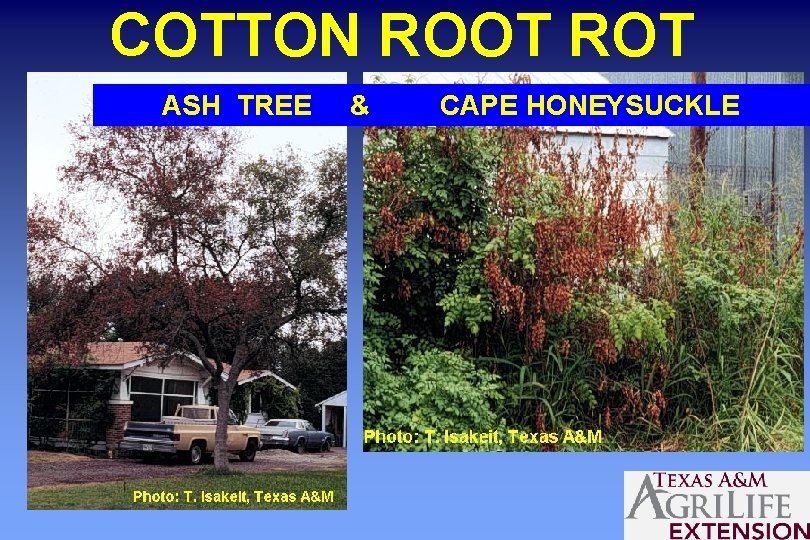 COTTON ROOT ROT

ASH TREE & CAPE HONEYSUCKLE

Photo: T. Isakeit, Texas A&M

Photo: T. Isakeit, Texas A&M

TEXAS A&M AGRILIFE EXTENSION